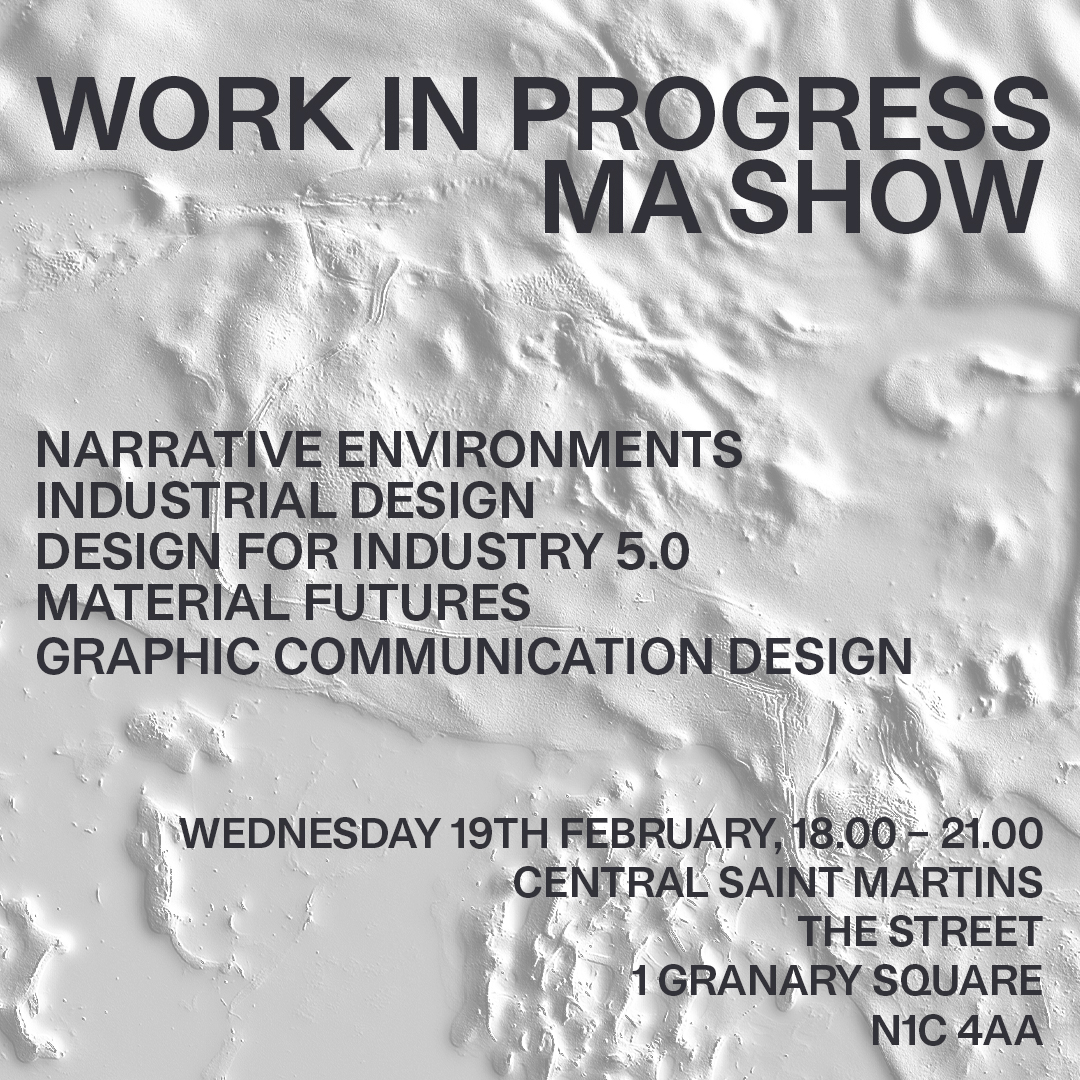 WORK IN PROGRESS
MA SHOW

NARRATIVE ENVIRONMENTS
INDUSTRIAL DESIGN
DESIGN FOR INDUSTRY 5.0
MATERIAL FUTURES
GRAPHIC COMMUNICATION DESIGN

WEDNESDAY 19TH FEBRUARY, 18.00 – 21.00
CENTRAL SAINT MARTINS
THE STREET
1 GRANARY SQUARE
N1C 4AA